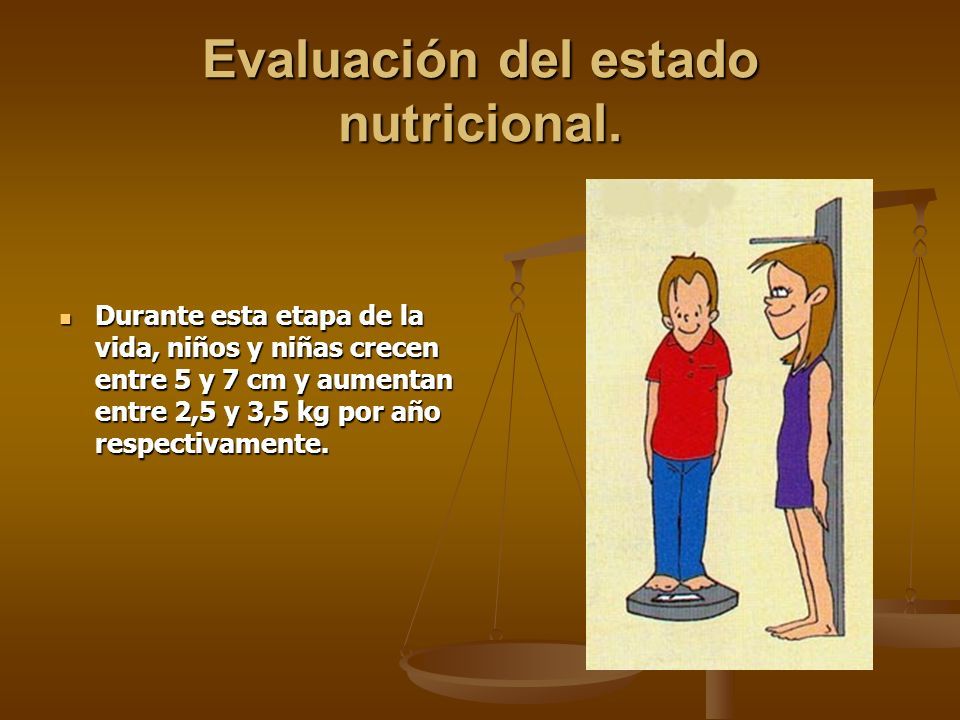 Evaluación del estado nutricional.

Durante esta etapa de la vida, niños y niñas crecen entre 5 y 7 cm y aumentan entre 2,5 y 3,5 kg por año respectivamente.